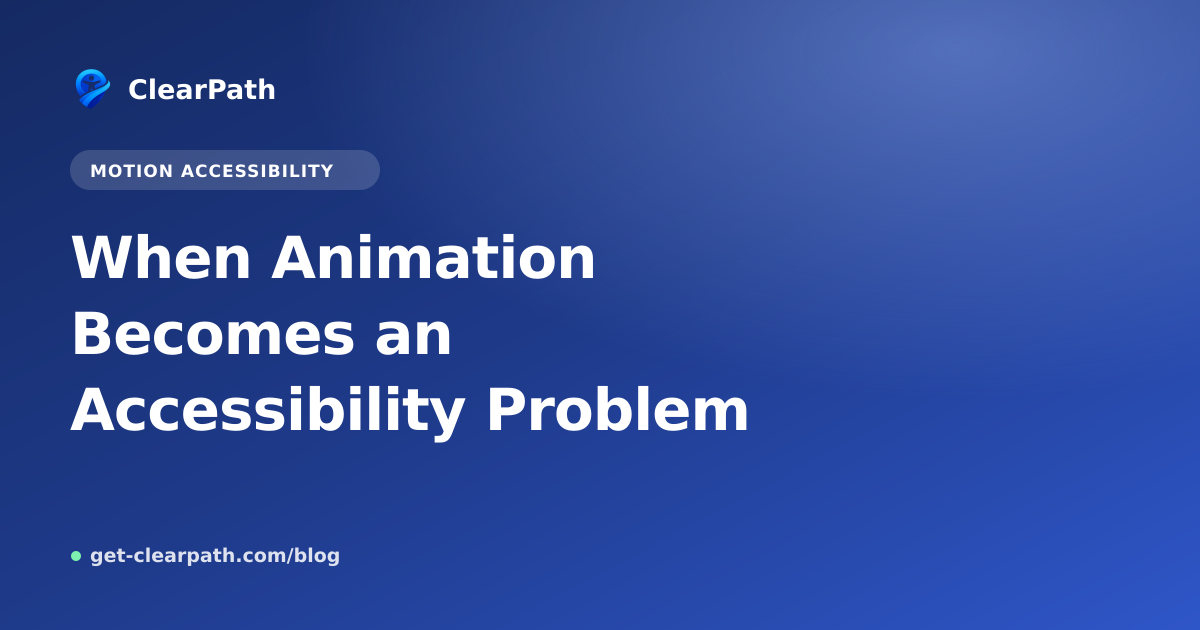 ClearPath

MOTION ACCESSIBILITY

When Animation Becomes an Accessibility Problem

get-clearpath.com/blog